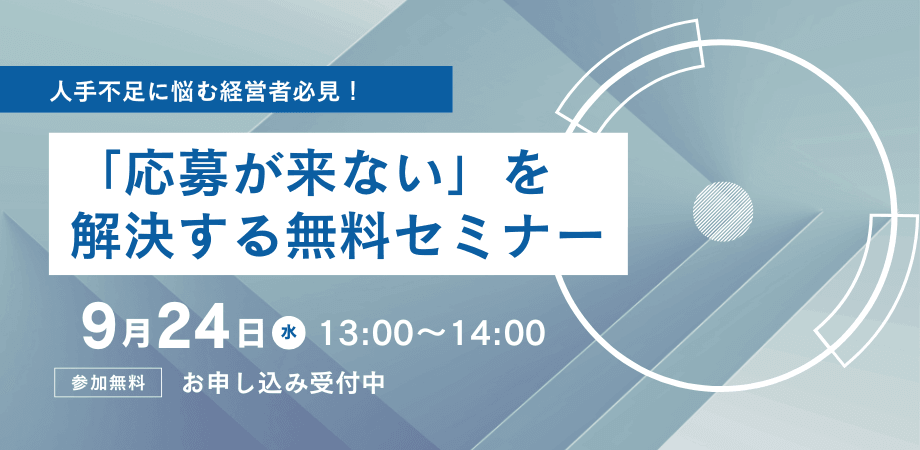 人手不足に悩む経営者必見！

「応募が来ない」を
解決する無料セミナー

9月24日 水 13:00〜14:00

参加無料 お申し込み受付中